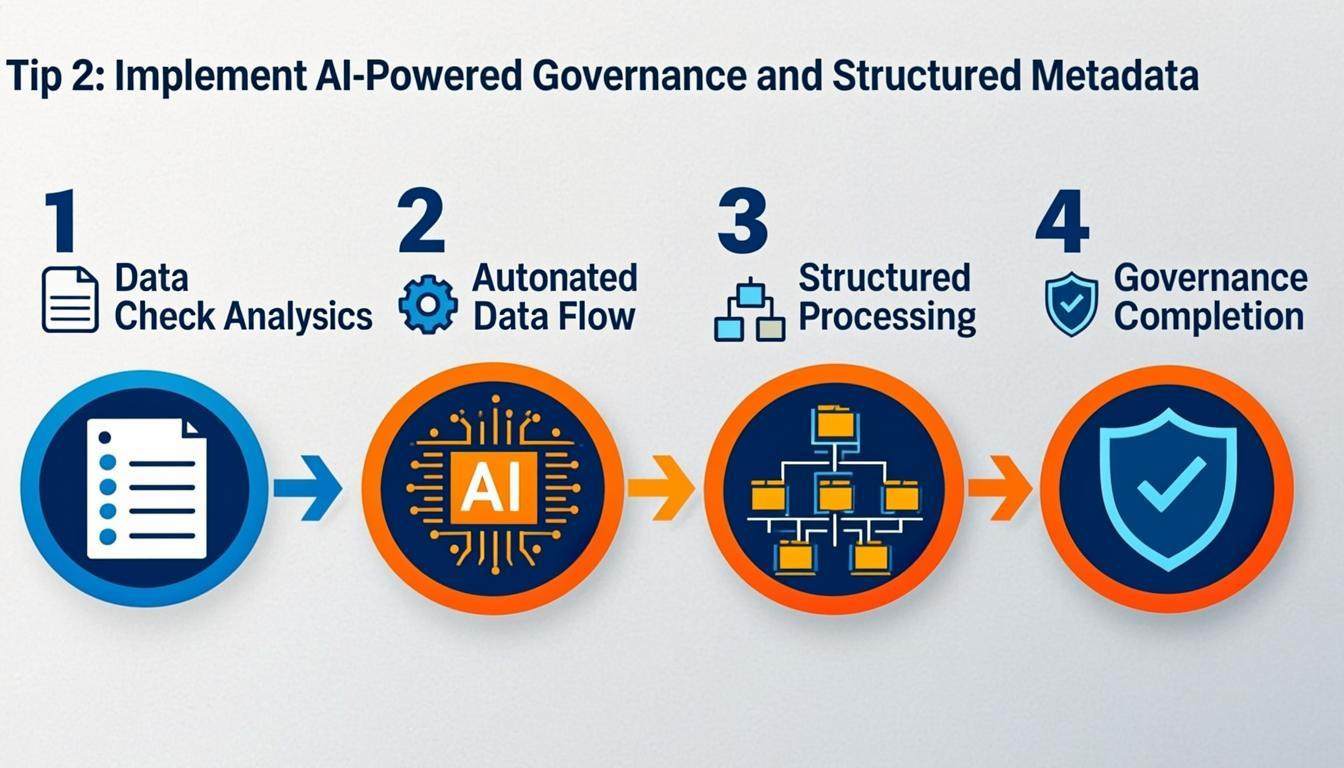 Tip 2: Implement AI-Powered Governance and Structured Metadata

1
Data
Check Analysics

2
Autonated
Data Flow

3
Structured
Processing

4
Governance
Completion

AI